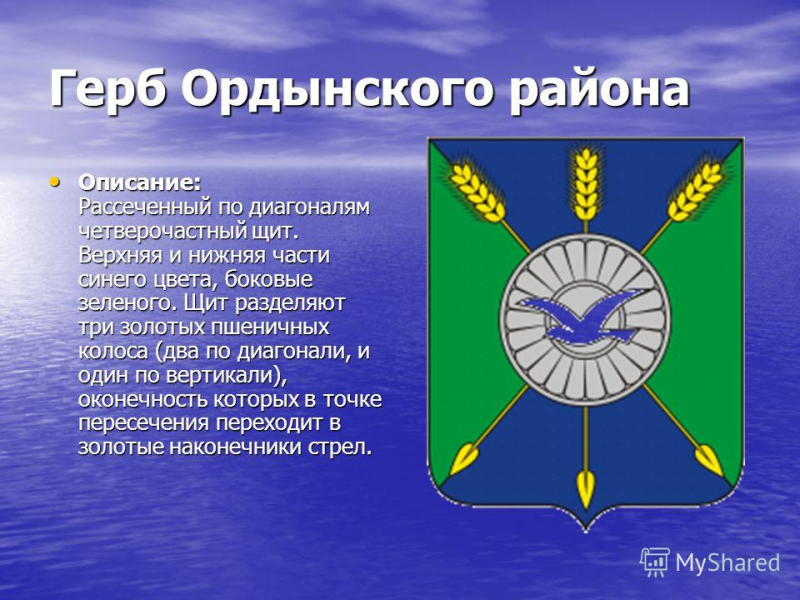 Герб Ордынского района

• Описание: Рассеченный по диагоналям четверочастный щит. Верхняя и нижняя части синего цвета, боковые зеленого. Щит разделяют три золотых пшеничных колоса (два по диагонали, и один по вертикали), оконечность которых в точке пересечения переходит в золотые наконечники стрел.

MyShared